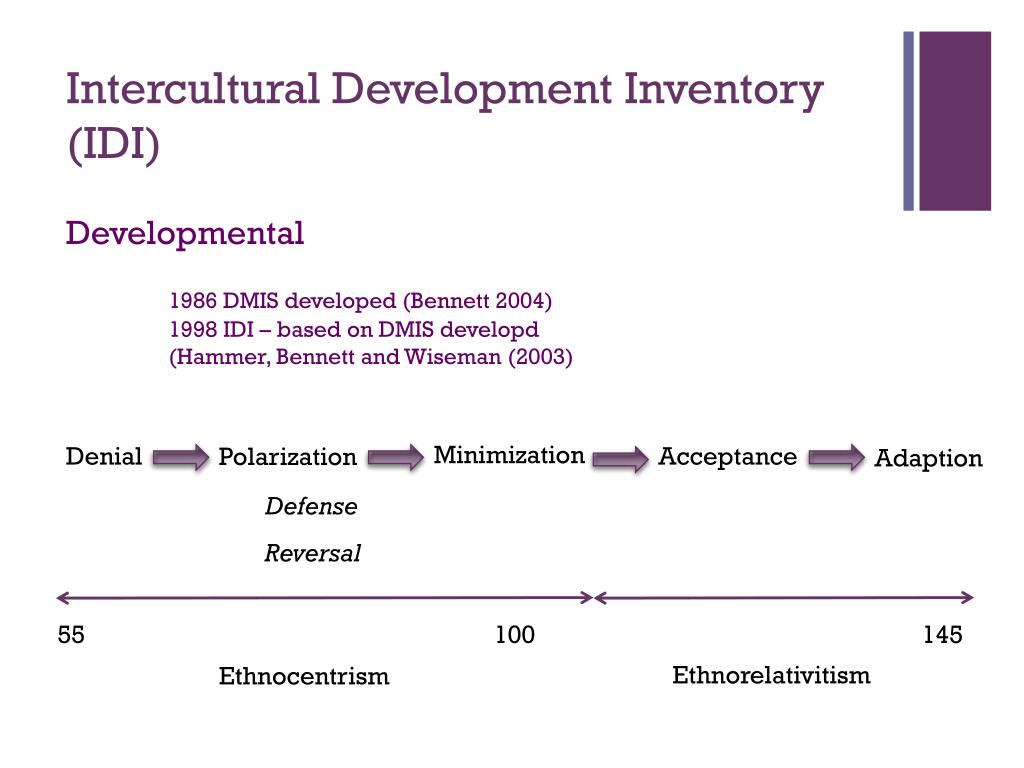 Intercultural Development Inventory (IDI)

Developmental

1986 DMIS developed (Bennett 2004)
1998 IDI – based on DMIS developd
(Hammer, Bennett and Wiseman (2003)

Denial Polarization Minimization Acceptance Adaption

Defense

Reversal

55 100 145

Ethnocentrism Ethnorelativitism